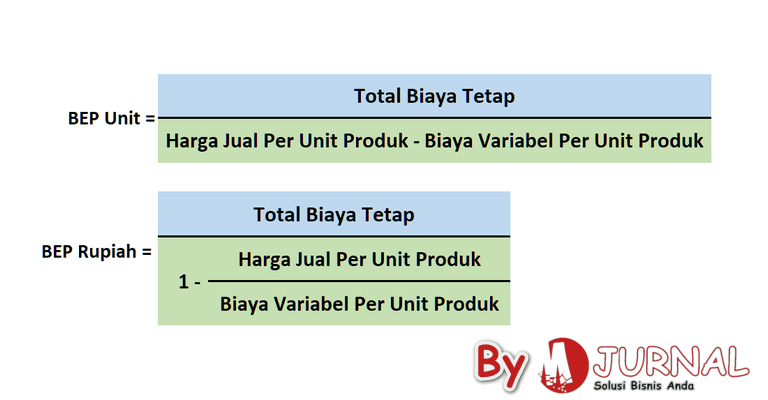 $\text{BEP Unit} = \frac{\text{Total Biaya Tetap}}{\text{Harga Jual Per Unit Produk - Biaya Variabel Per Unit Produk}}$

$\text{BEP Rupiah} = \frac{\text{Total Biaya Tetap}}{1 - \frac{\text{Harga Jual Per Unit Produk}}{\text{Biaya Variabel Per Unit Produk}}}$

By M JURNAL
Solusi Bisnis Anda